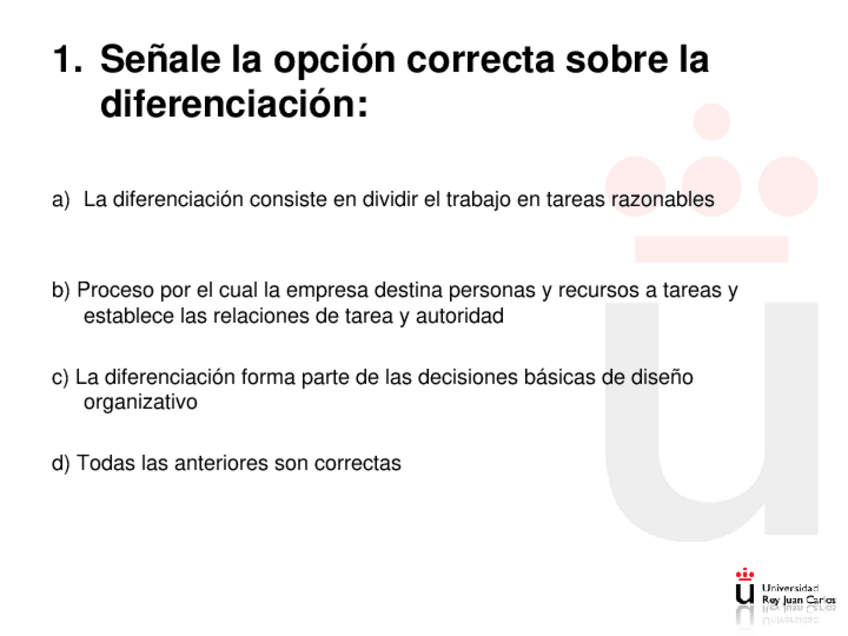 1. Señale la opción correcta sobre la diferenciación:

a) La diferenciación consiste en dividir el trabajo en tareas razonables

b) Proceso por el cual la empresa destina personas y recursos a tareas y establece las relaciones de tarea y autoridad

c) La diferenciación forma parte de las decisiones básicas de diseño organizativo

d) Todas las anteriores son correctas

Universidad Rey Juan Carlos